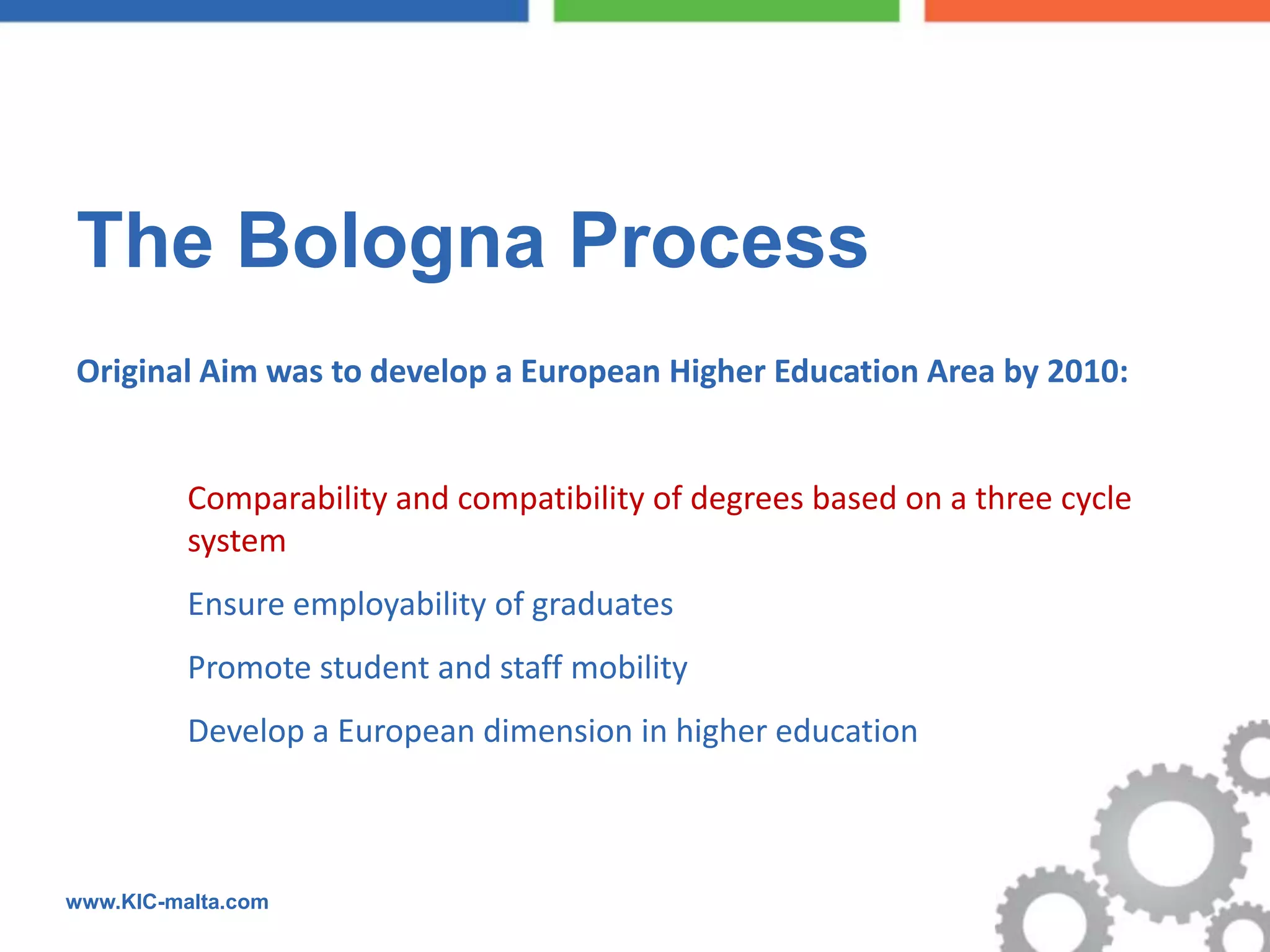 The Bologna Process

Original Aim was to develop a European Higher Education Area by 2010:

Comparability and compatibility of degrees based on a three cycle system

Ensure employability of graduates

Promote student and staff mobility

Develop a European dimension in higher education

www.KIC-malta.com